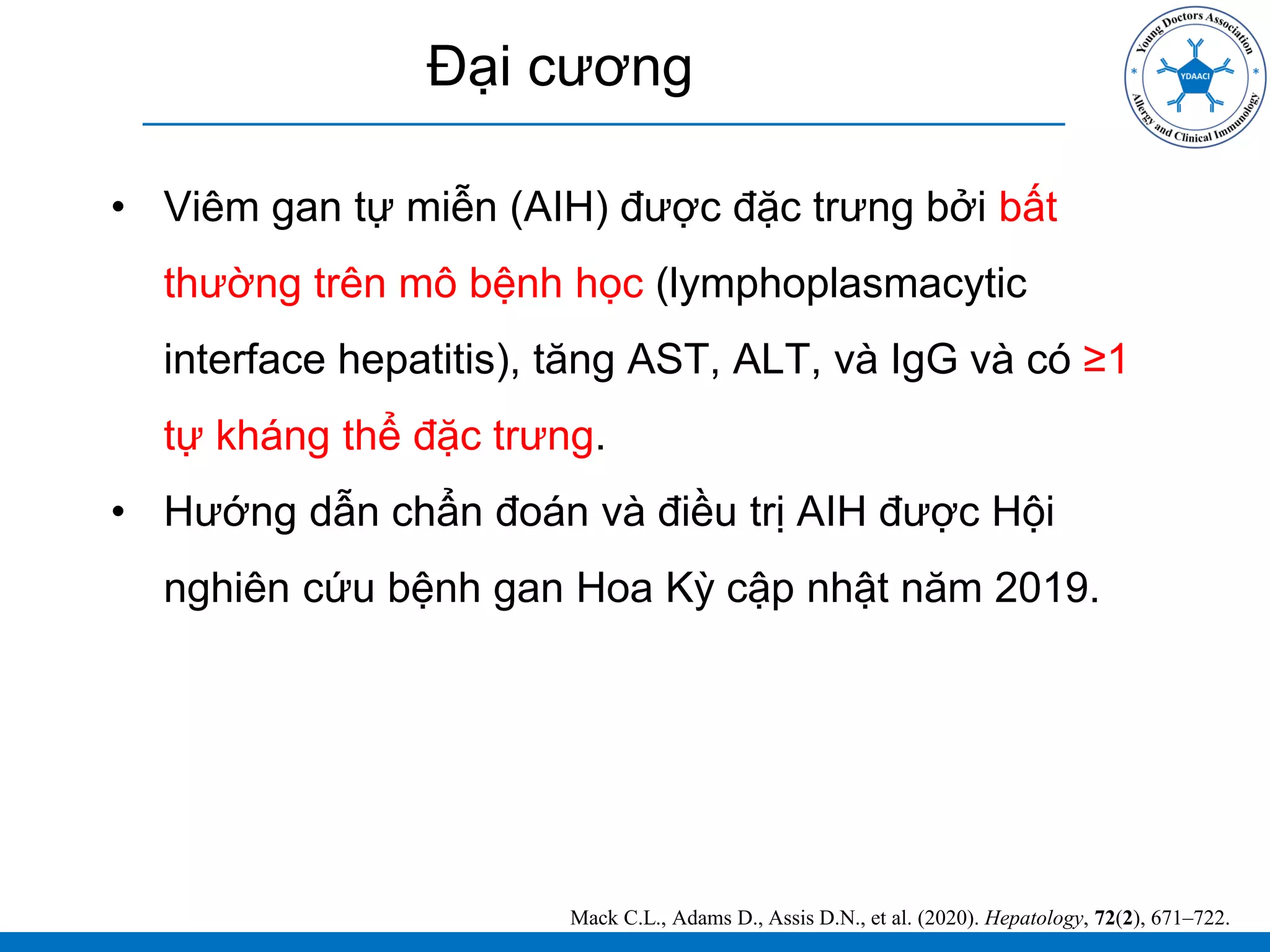 Đại cương

Young Doctors Association
YDAACI
Allergy and Clinical Immunology

• Viêm gan tự miễn (AIH) được đặc trưng bởi bất thường trên mô bệnh học (lymphoplasmacytic interface hepatitis), tăng AST, ALT, và IgG và có ≥1 tự kháng thể đặc trưng.

• Hướng dẫn chẩn đoán và điều trị AIH được Hội nghiên cứu bệnh gan Hoa Kỳ cập nhật năm 2019.

Mack C.L., Adams D., Assis D.N., et al. (2020). Hepatology, 72(2), 671–722.